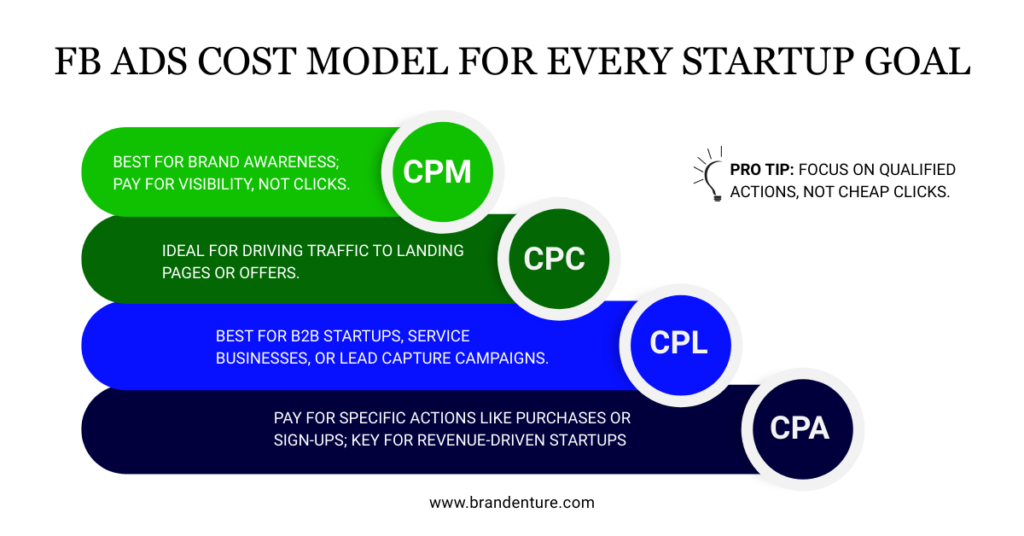 FB ADS COST MODEL FOR EVERY STARTUP GOAL

BEST FOR BRAND AWARENESS; PAY FOR VISIBILITY, NOT CLICKS.

CPM

PRO TIP: FOCUS ON QUALIFIED ACTIONS, NOT CHEAP CLICKS.

IDEAL FOR DRIVING TRAFFIC TO LANDING PAGES OR OFFERS.

CPC

BEST FOR B2B STARTUPS, SERVICE BUSINESSES, OR LEAD CAPTURE CAMPAIGNS.

CPL

PAY FOR SPECIFIC ACTIONS LIKE PURCHASES OR SIGN-UPS; KEY FOR REVENUE-DRIVEN STARTUPS

CPA

www.brandenture.com